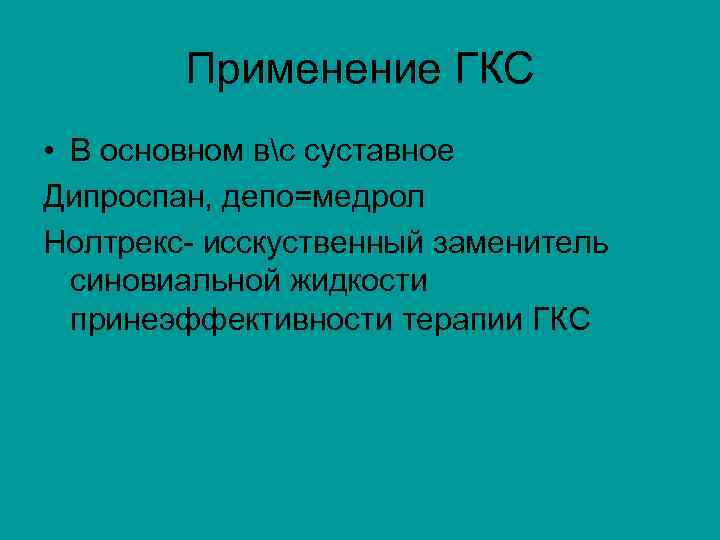 Применение ГКС

• В основном в\с суставное

Дипроспан, депо=медрол

Нолтрекс- исскуственный заменитель синовиальной жидкости принеэффективности терапии ГКС